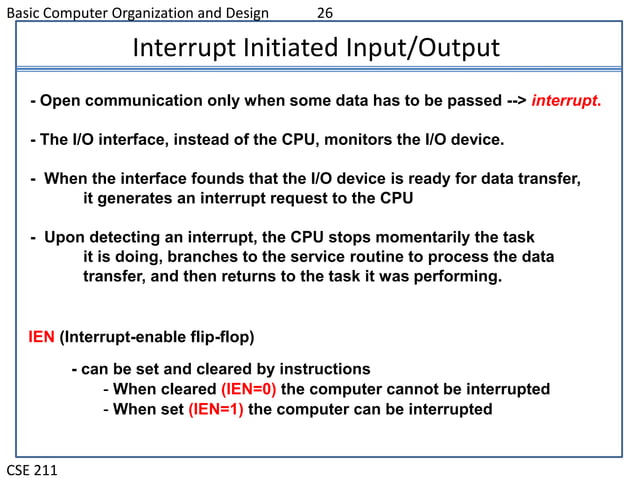 Basic Computer Organization and Design 26

Interrupt Initiated Input/Output

- Open communication only when some data has to be passed --> interrupt.

- The I/O interface, instead of the CPU, monitors the I/O device.

- When the interface founds that the I/O device is ready for data transfer, it generates an interrupt request to the CPU

- Upon detecting an interrupt, the CPU stops momentarily the task it is doing, branches to the service routine to process the data transfer, and then returns to the task it was performing.

IEN (Interrupt-enable flip-flop)

- can be set and cleared by instructions
- When cleared (IEN=0) the computer cannot be interrupted
- When set (IEN=1) the computer can be interrupted

CSE 211